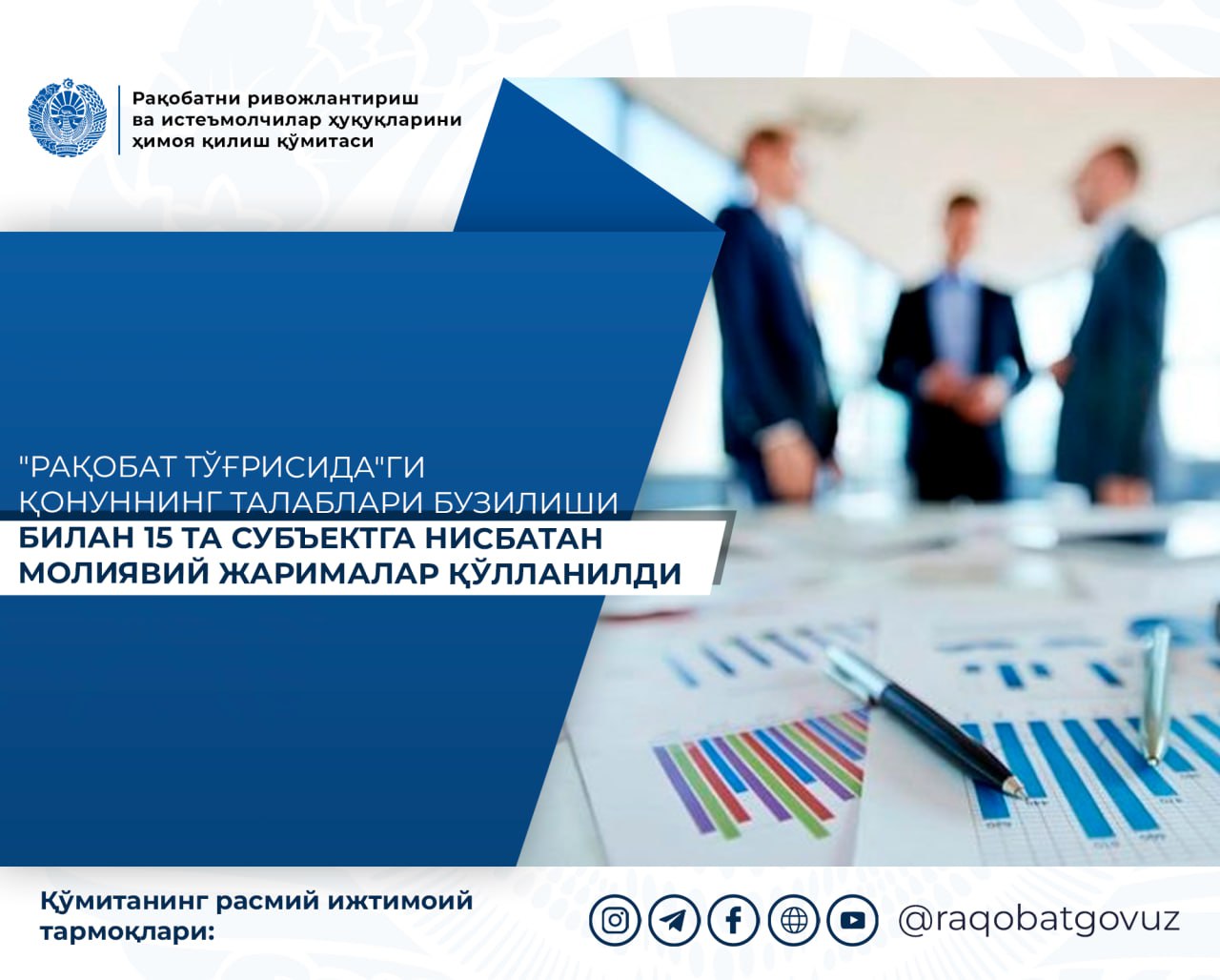 Рақобатни ривожлантириш ва истеъмолчилар ҳуқуқларини ҳимоя қилиш қўмитаси

"РАҚОБАТ ТЎҒРИСИДА"ГИ ҚОНУННИНГ ТАЛАБЛАРИ БУЗИЛИШИ БИЛАН 15 ТА СУБЪЕКТГА НИСБАТАН МОЛИЯВИЙ ЖАРИМАЛАР ҚЎЛЛАНИЛДИ

Қўмитанинг расмий ижтимоий тармоқлари:

@raqobatgovuz